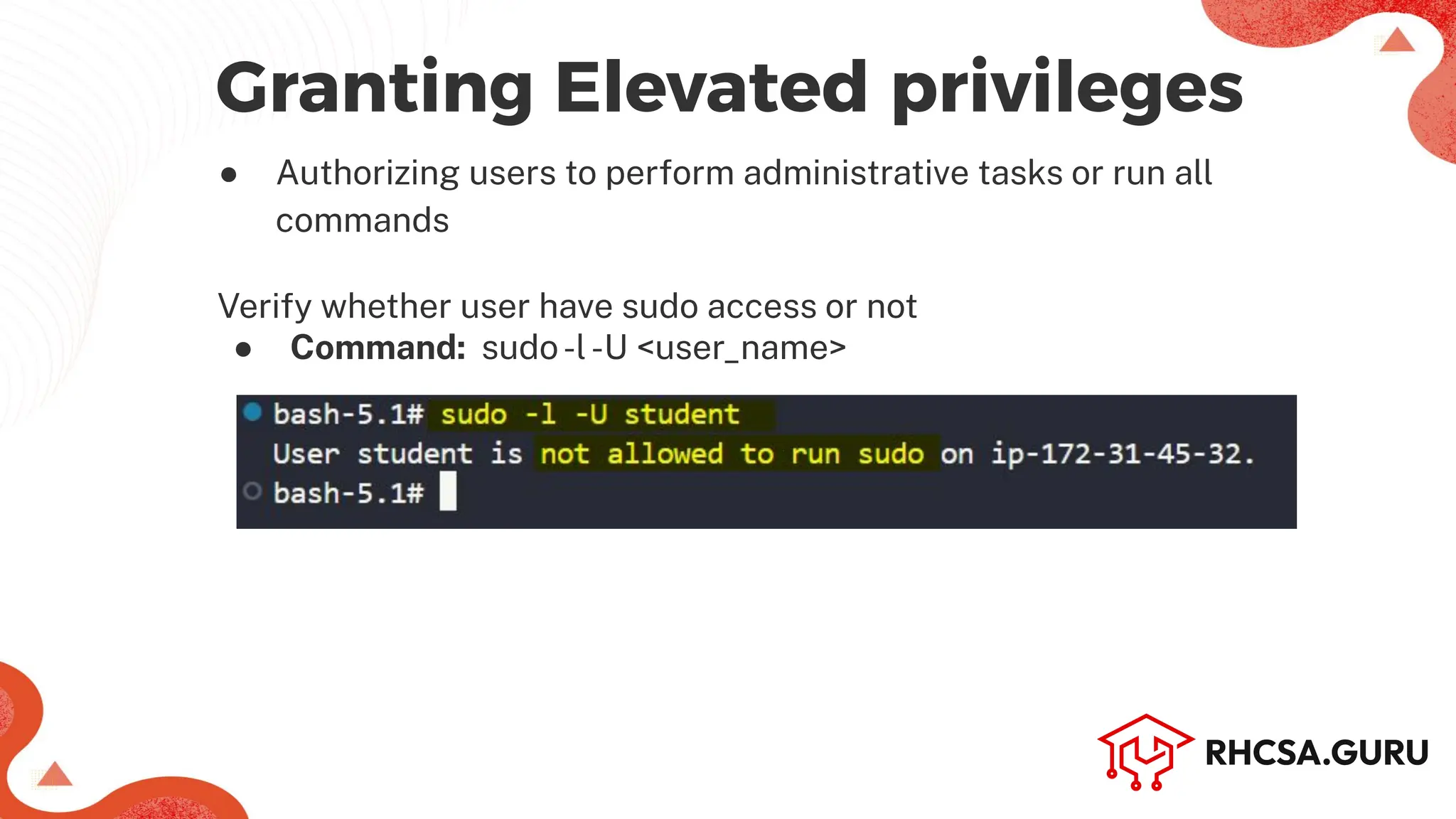 Granting Elevated privileges

● Authorizing users to perform administrative tasks or run all commands

Verify whether user have sudo access or not

● **Command:** sudo -l -U <user_name>

bash-5.1# sudo -l -U student
User student is not allowed to run sudo on ip-172-31-45-32.
bash-5.1#

RHCSA.GURU